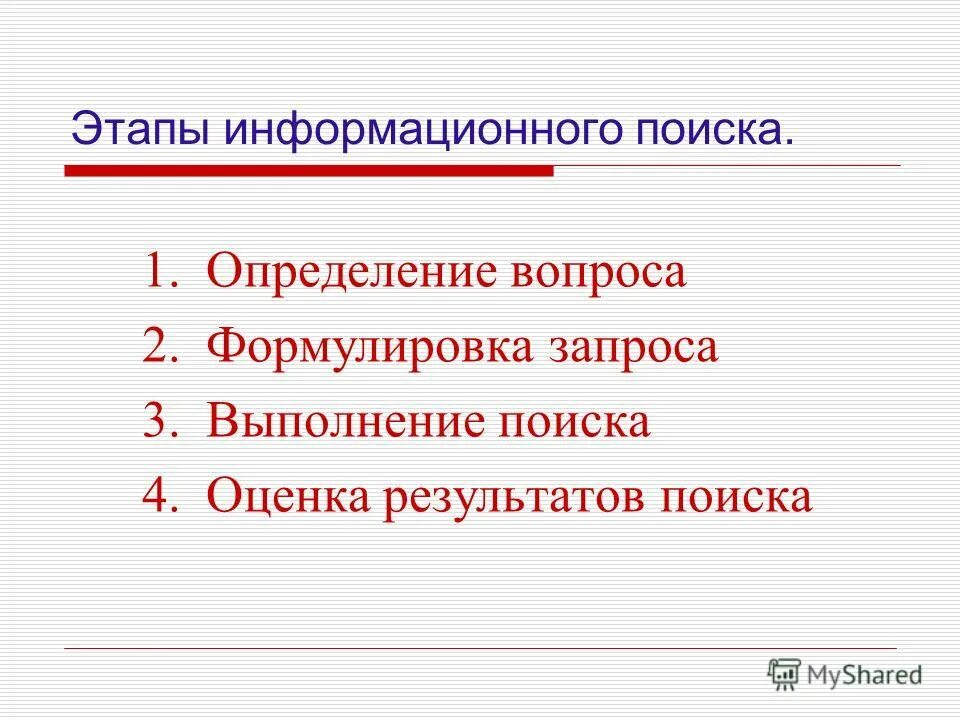 Этапы информационного поиска.

1. Определение вопроса
2. Формулировка запроса
3. Выполнение поиска
4. Оценка результатов поиска

MyShared